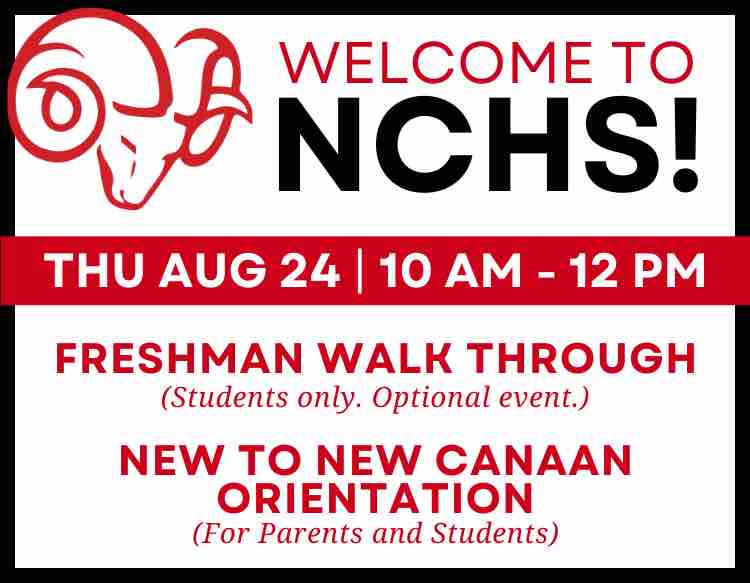 WELCOME TO NCHS!

THU AUG 24 | 10 AM - 12 PM

FRESHMAN WALK THROUGH
(Students only. Optional event.)

NEW TO NEW CANAAN ORIENTATION
(For Parents and Students)